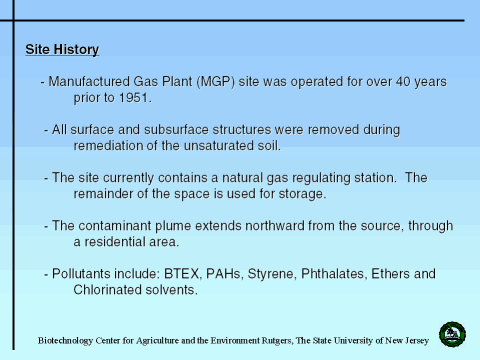 Site History

- Manufactured Gas Plant (MGP) site was operated for over 40 years prior to 1951.

- All surface and subsurface structures were removed during remediation of the unsaturated soil.

- The site currently contains a natural gas regulating station. The remainder of the space is used for storage.

- The contaminant plume extends northward from the source, through a residential area.

- Pollutants include: BTEX, PAHs, Styrene, Phthalates, Ethers and Chlorinated solvents.

Biotechnology Center for Agriculture and the Environment Rutgers, The State University of New Jersey